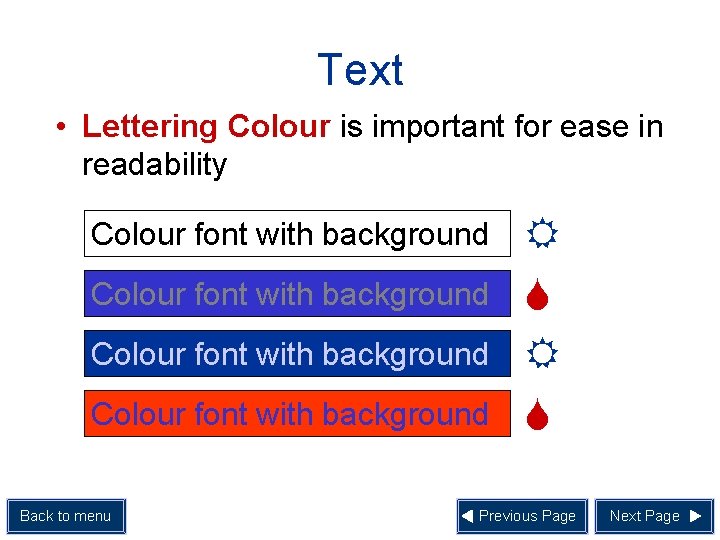 Text

• Lettering Colour is important for ease in readability

Colour font with background

Colour font with background

Colour font with background

Colour font with background

Back to menu

Previous Page

Next Page